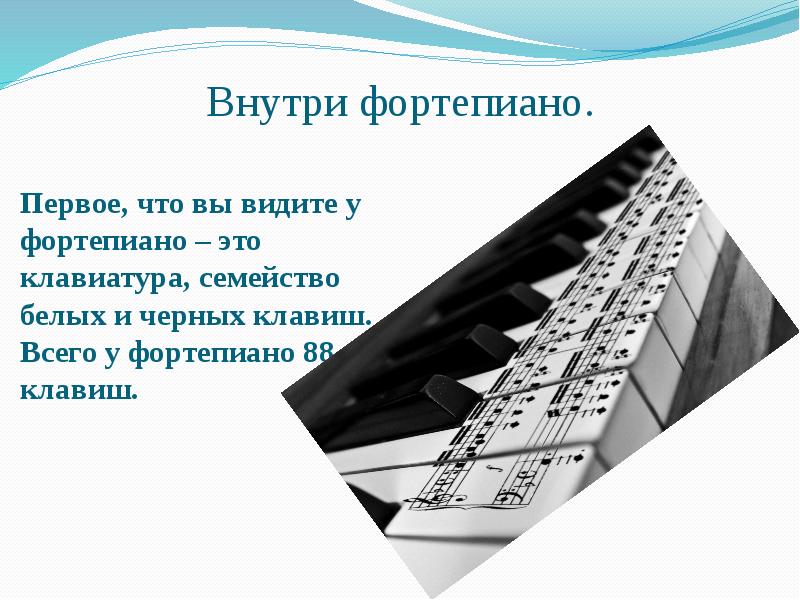 Внутри фортепиано.

Первое, что вы видите у фортепиано – это клавиатура, семейство белых и черных клавиш. Всего у фортепиано 88 клавиш.